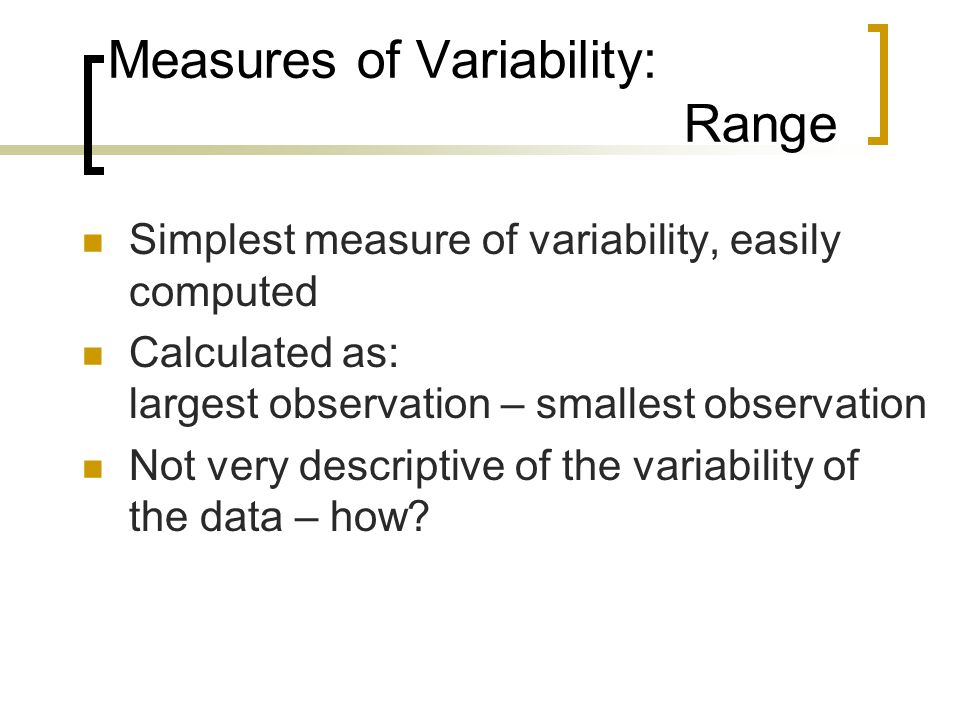 Measures of Variability:
Range

- Simplest measure of variability, easily computed
- Calculated as:
largest observation – smallest observation
- Not very descriptive of the variability of the data – how?